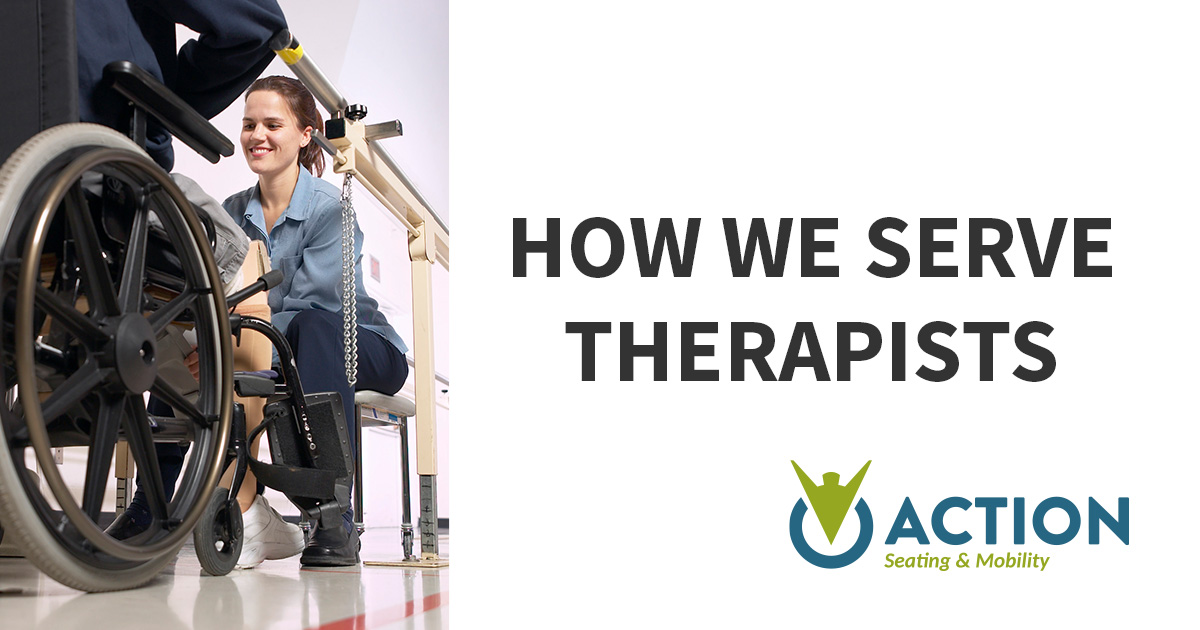 HOW WE SERVE THERAPISTS

ACTION
Seating & Mobility